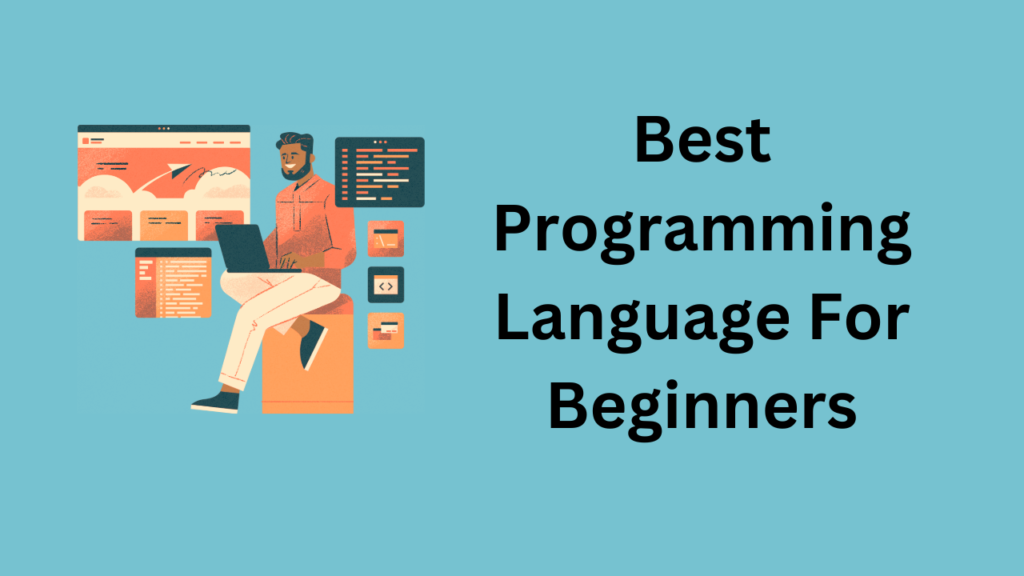 Best Programming Language For Beginners